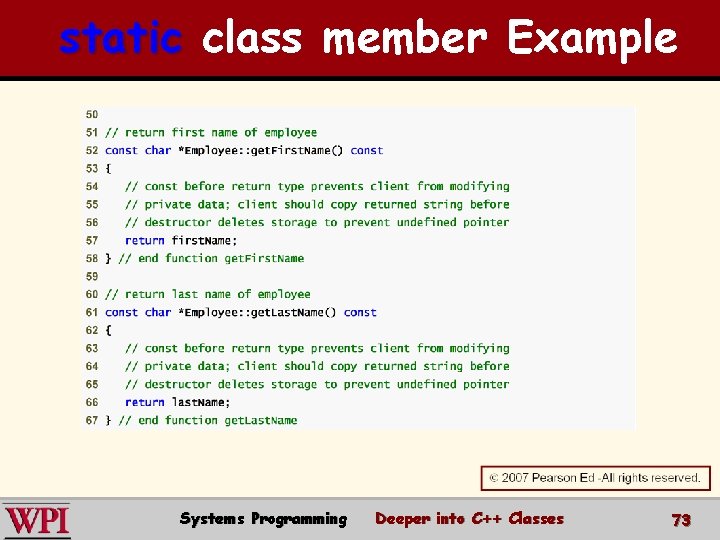 static class member Example

50
51 // return first name of employee
52 const char *Employee::getFirstName() const
53 {
54 // const before return type prevents client from modifying
55 // private data; client should copy returned string before
56 // destructor deletes storage to prevent undefined pointer
57 return firstName;
58 } // end function getFirstName
59
60 // return last name of employee
61 const char *Employee::getLastName() const
62 {
63 // const before return type prevents client from modifying
64 // private data; client should copy returned string before
65 // destructor deletes storage to prevent undefined pointer
66 return lastName;
67 } // end function getLastName

© 2007 Pearson Ed -All rights reserved.

WPI Systems Programming Deeper into C++ Classes 73